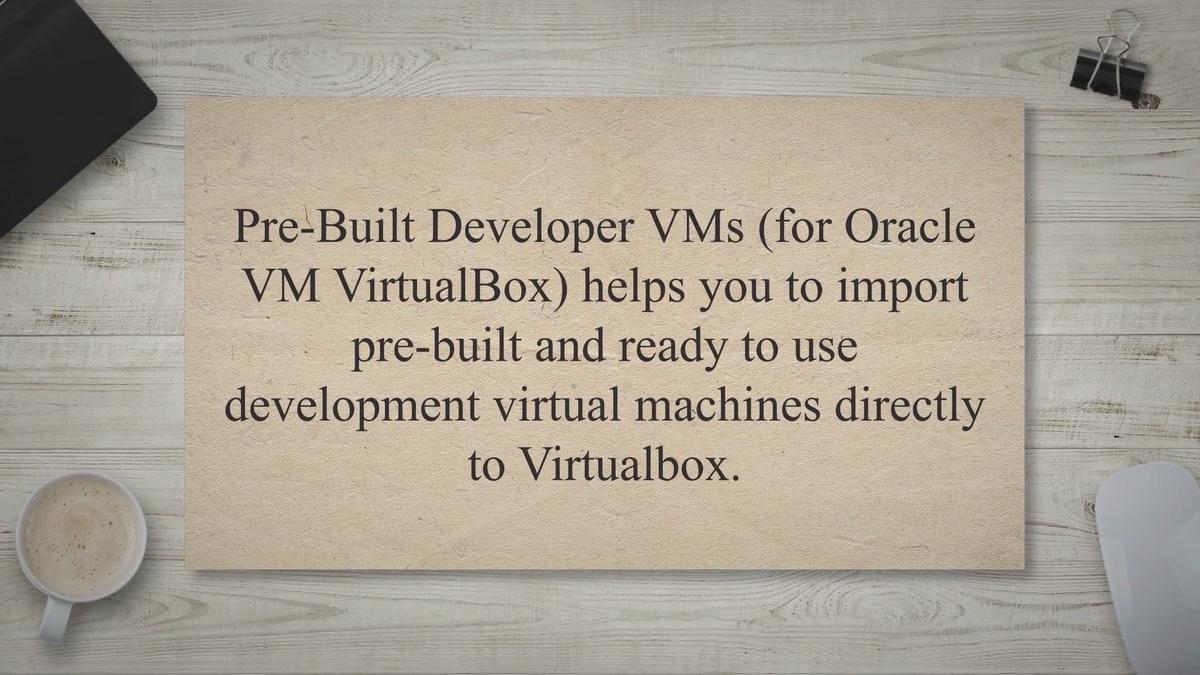 Pre-Built Developer VMs (for Oracle VM VirtualBox) helps you to import pre-built and ready to use development virtual machines directly to Virtualbox.